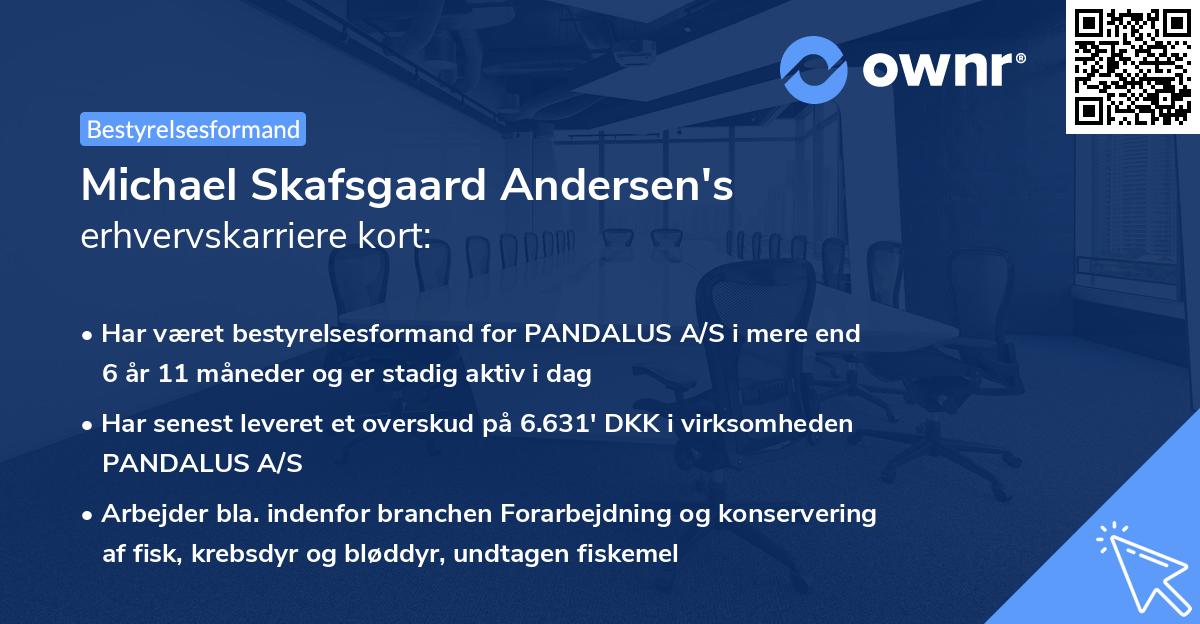 ownr®

Bestyrelsesformand

Michael Skafsgaard Andersen's
erhvervskarriere kort:

• Har været bestyrelsesformand for PANDALUS A/S i mere end 6 år 11 måneder og er stadig aktiv i dag

• Har senest leveret et overskud på 6.631' DKK i virksomheden PANDALUS A/S

• Arbejder bla. indenfor branchen Forarbejdning og konservering af fisk, krebsdyr og bløddyr, undtagen fiskemel